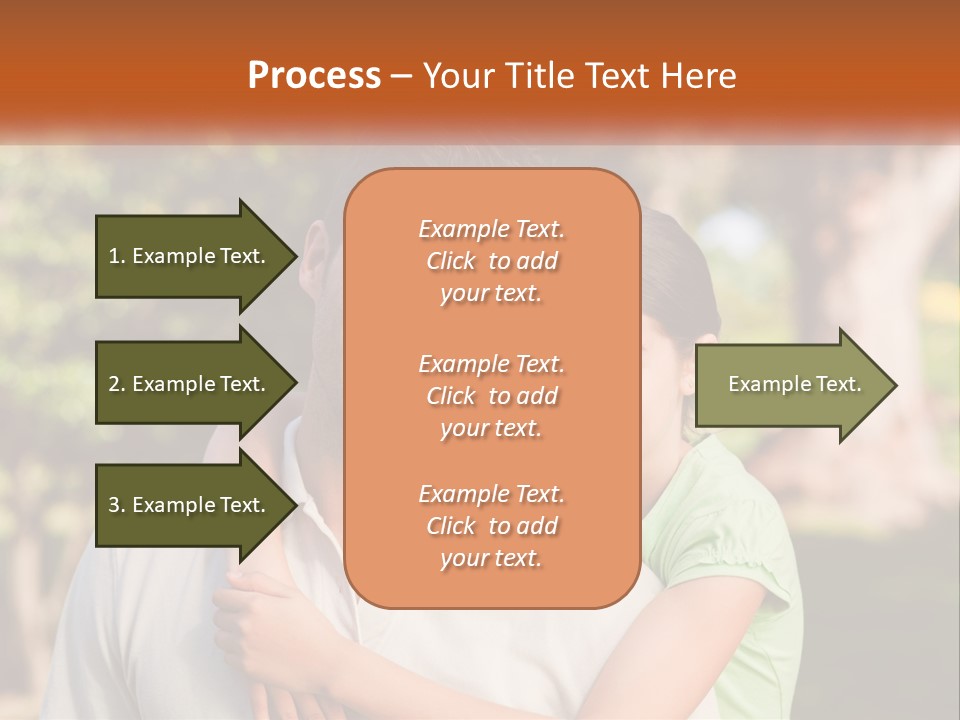 Process – Your Title Text Here

1. Example Text.

2. Example Text.

3. Example Text.

Example Text. Click to add your text.

Example Text. Click to add your text.

Example Text. Click to add your text.

Example Text.